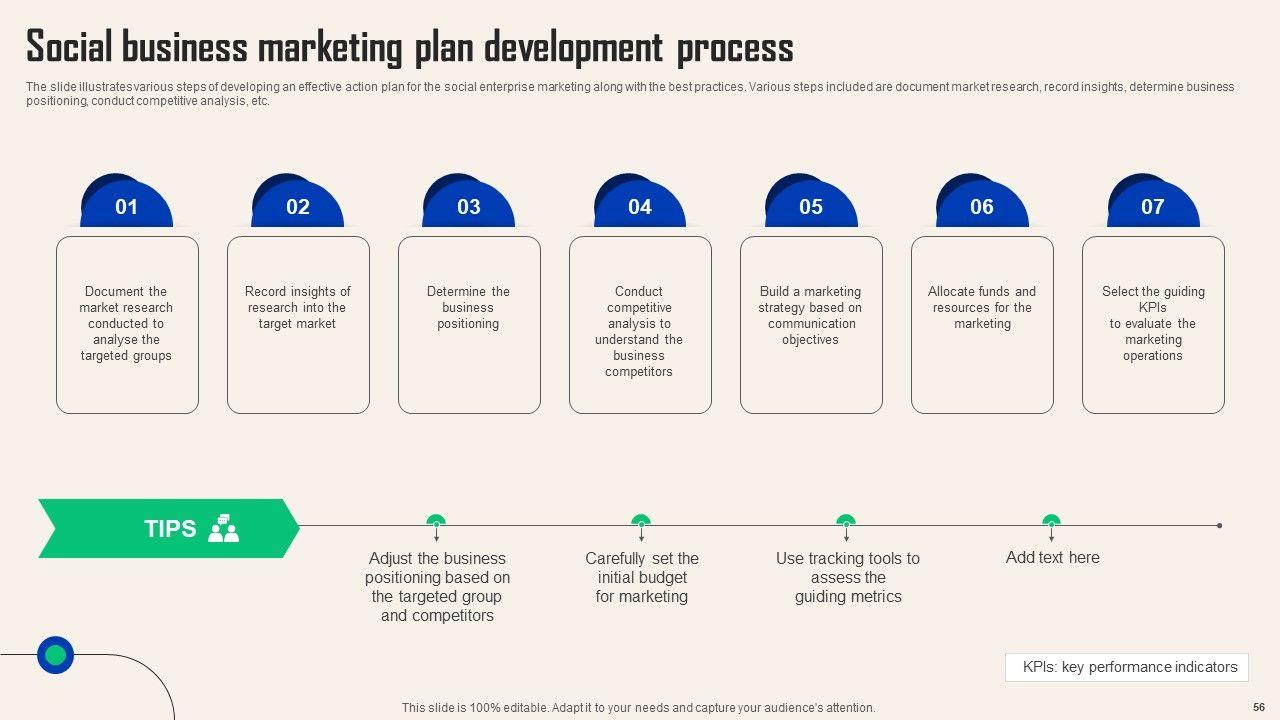 Social business marketing plan development process

The slide illustrates various steps of developing an effective action plan for the social enterprise marketing along with the best practices. Various steps included are document market research, record insights, determine business positioning, conduct competitive analysis, etc.

01

Document the market research conducted to analyse the targeted groups

02

Record insights of research into the target market

03

Determine the business positioning

04

Conduct competitive analysis to understand the business competitors

05

Build a marketing strategy based on communication objectives

06

Allocate funds and resources for the marketing

07

Select the guiding KPIs to evaluate the marketing operations

TIPS

Adjust the business positioning based on the targeted group and competitors

Carefully set the initial budget for marketing

Use tracking tools to assess the guiding metrics

Add text here

KPIs: key performance indicators

This slide is 100% editable. Adapt it to your needs and capture your audience's attention.

56